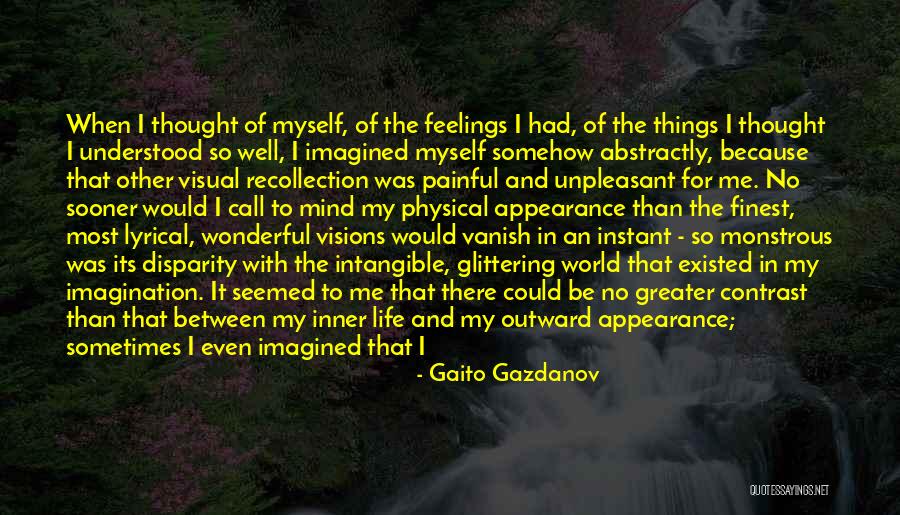 When I thought of myself, of the feelings I had, of the things I thought I understood so well, I imagined myself somehow abstractly, because that other visual recollection was painful and unpleasant for me. No sooner would I call to mind my physical appearance than the finest, most lyrical, wonderful visions would vanish in an instant - so monstrous was its disparity with the intangible, glittering world that existed in my imagination. It seemed to me that there could be no greater contrast than that between my inner life and my outward appearance; sometimes I even imagined that I

- Gaito Gazdanov

QUOTESSAYINGS.NET